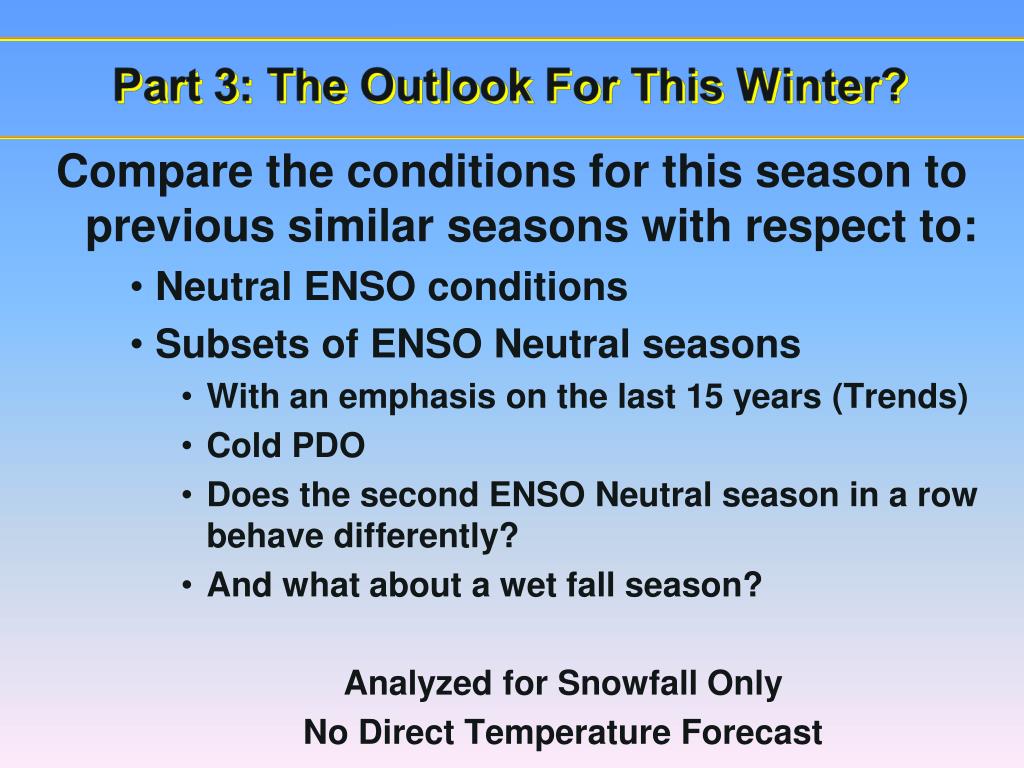 Part 3: The Outlook For This Winter?

Compare the conditions for this season to previous similar seasons with respect to:

• Neutral ENSO conditions
• Subsets of ENSO Neutral seasons
• With an emphasis on the last 15 years (Trends)
• Cold PDO
• Does the second ENSO Neutral season in a row behave differently?
• And what about a wet fall season?

Analyzed for Snowfall Only
No Direct Temperature Forecast